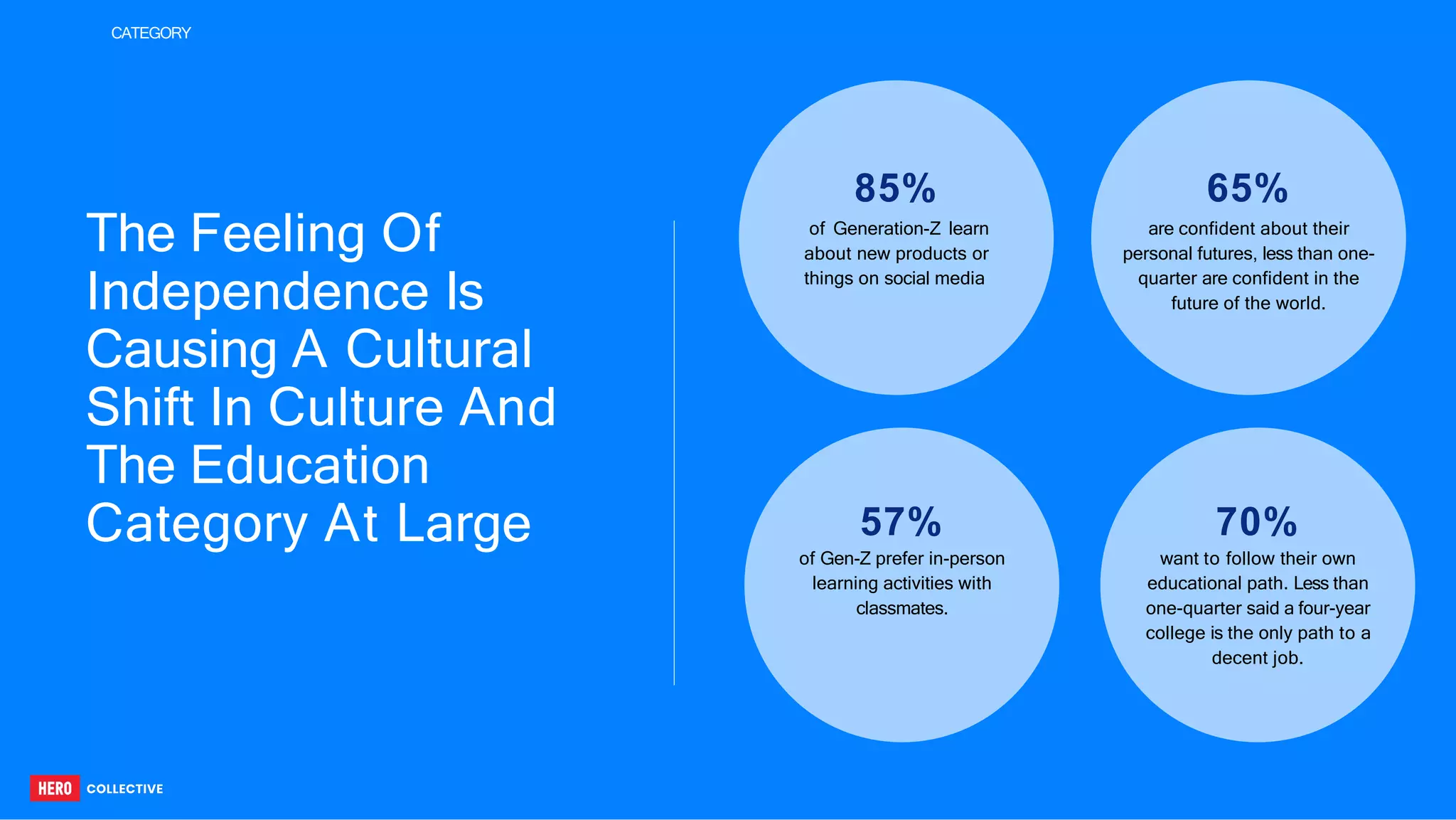 CATEGORY

The Feeling Of Independence Is Causing A Cultural Shift In Culture And The Education Category At Large

85%
of Generation-Z learn about new products or things on social media

65%
are confident about their personal futures, less than one-quarter are confident in the future of the world.

57%
of Gen-Z prefer in-person learning activities with classmates.

70%
want to follow their own educational path. Less than one-quarter said a four-year college is the only path to a decent job.

HERO COLLECTIVE